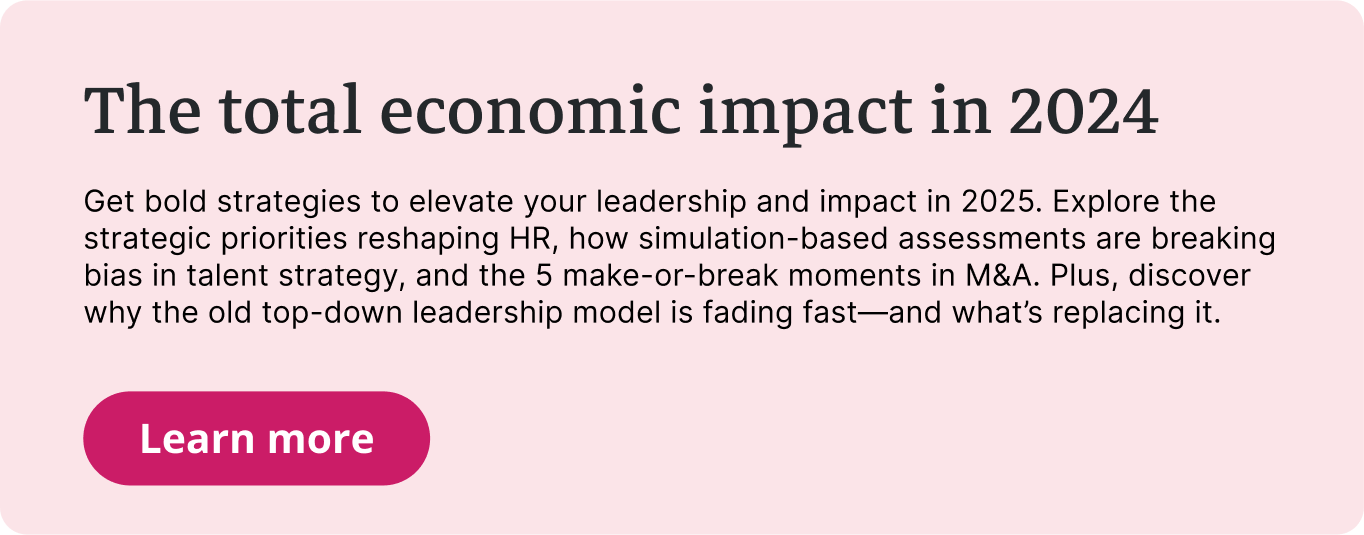 The total economic impact in 2024

Get bold strategies to elevate your leadership and impact in 2025. Explore the strategic priorities reshaping HR, how simulation-based assessments are breaking bias in talent strategy, and the 5 make-or-break moments in M&A. Plus, discover why the old top-down leadership model is fading fast—and what's replacing it.

Learn more